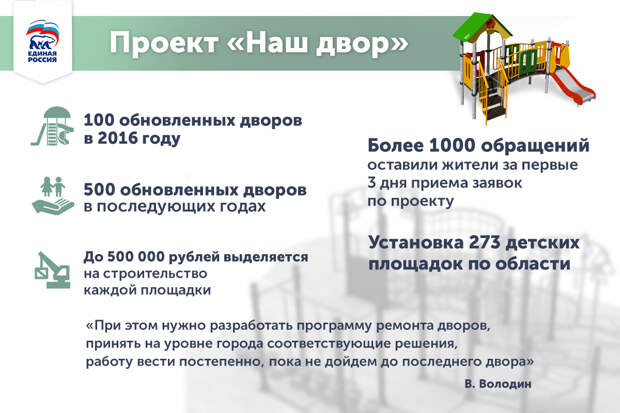 ЕДИНАЯ РОССИЯ

Проект «Наш двор»

100 обновленных дворов в 2016 году

500 обновленных дворов в последующих годах

До 500 000 рублей выделяется на строительство каждой площадки

Более 1000 обращений оставили жители за первые 3 дня приема заявок по проекту

Установка 273 детских площадок по области

«При этом нужно разработать программу ремонта дворов, принять на уровне города соответствующие решения, работу вести постепенно, пока не дойдем до последнего двора»

В. Володин